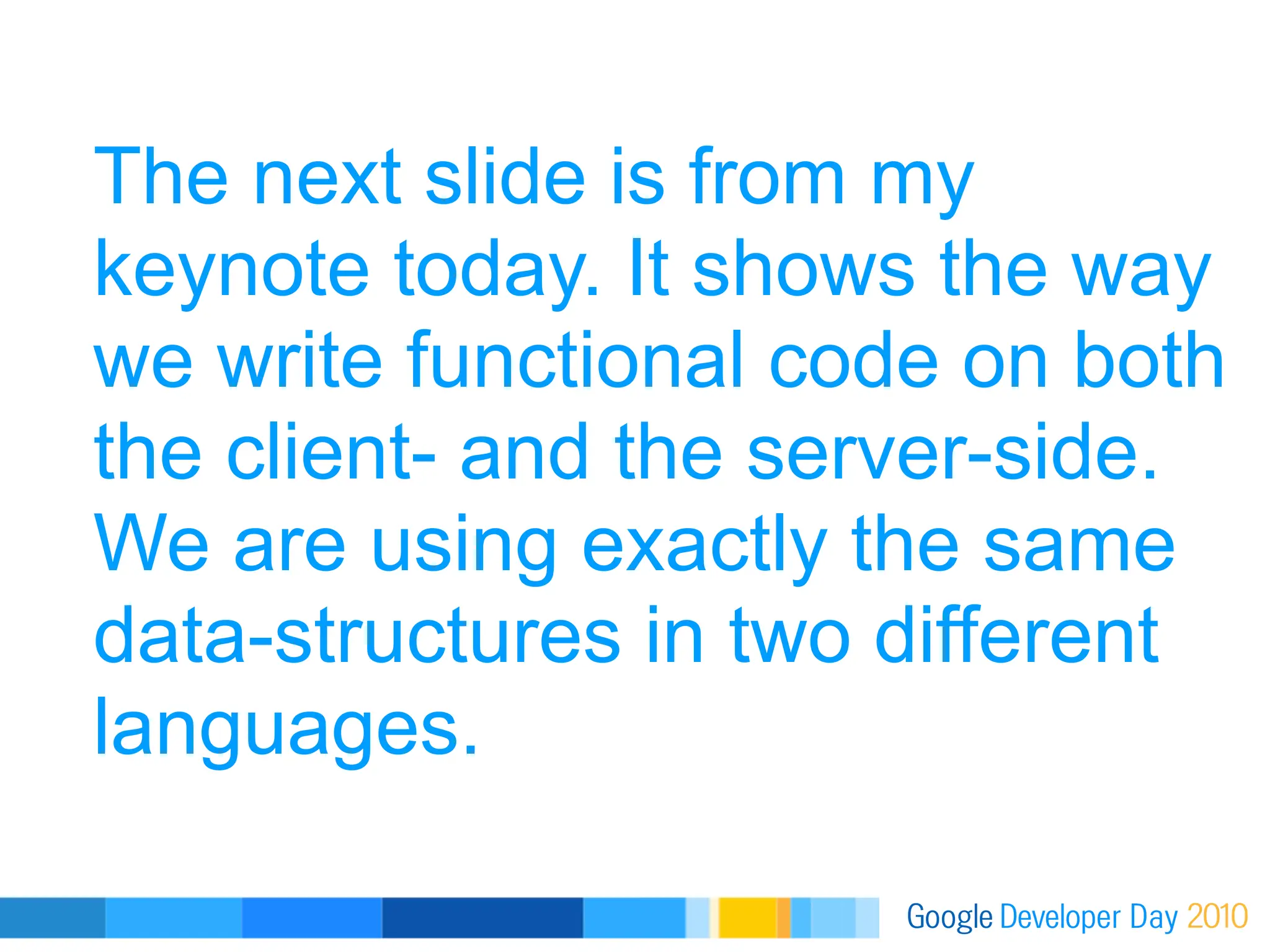 The next slide is from my keynote today. It shows the way we write functional code on both the client- and the server-side. We are using exactly the same data-structures in two different languages.

Google Developer Day 2010